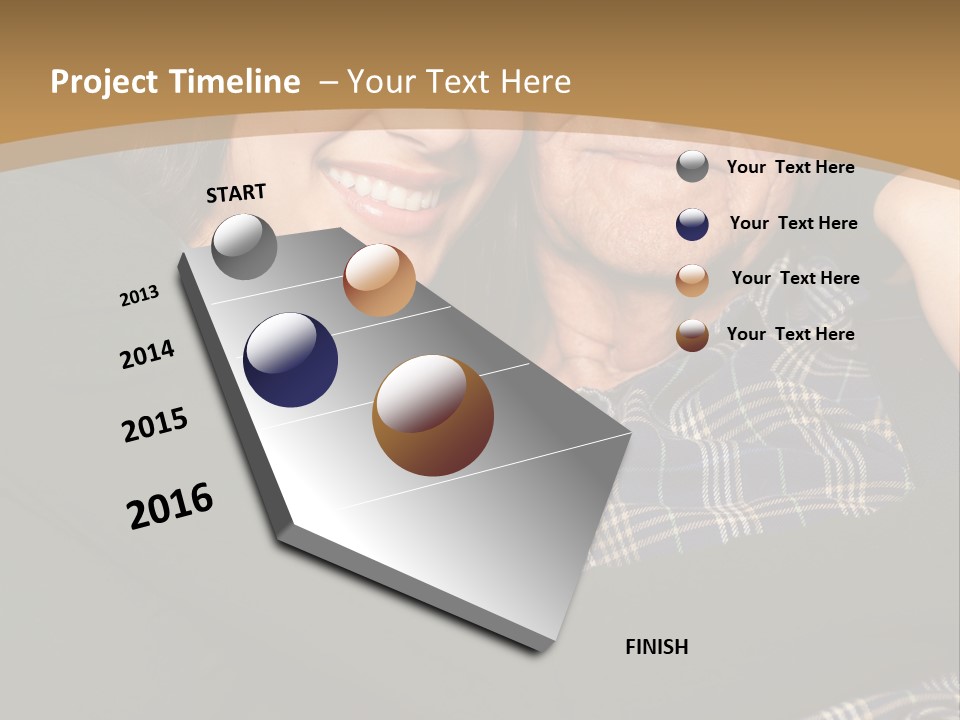 Project Timeline – Your Text Here

START

2013

2014

2015

2016

FINISH

Your Text Here

Your Text Here

Your Text Here

Your Text Here